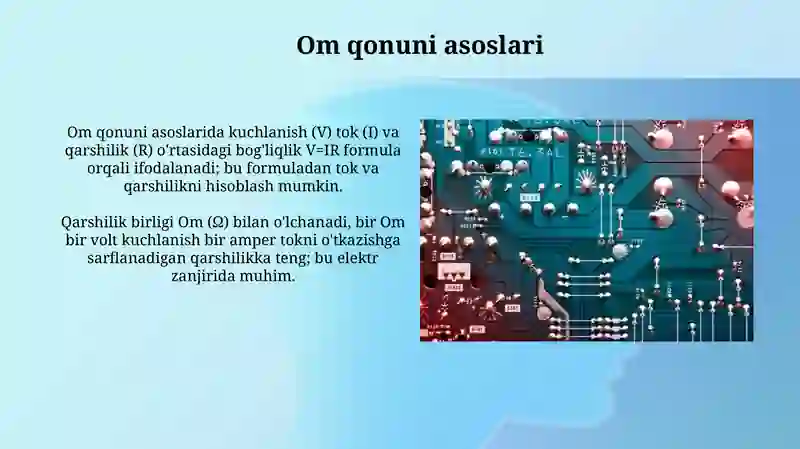 Om qonuni asoslari

Om qonuni asoslarida kuchlanish (V) tok (I) va qarshilik (R) o'rtasidagi bog'liqlik V=IR formula orqali ifodalanadi; bu formuladan tok va qarshilikni hisoblash mumkin.

Qarshilik birligi Om (Ω) bilan o'lchanadi, bir Om bir volt kuchlanish bir amper tokni o'tkazishga sarflanadigan qarshilikka teng; bu elektr zanjirida muhim.